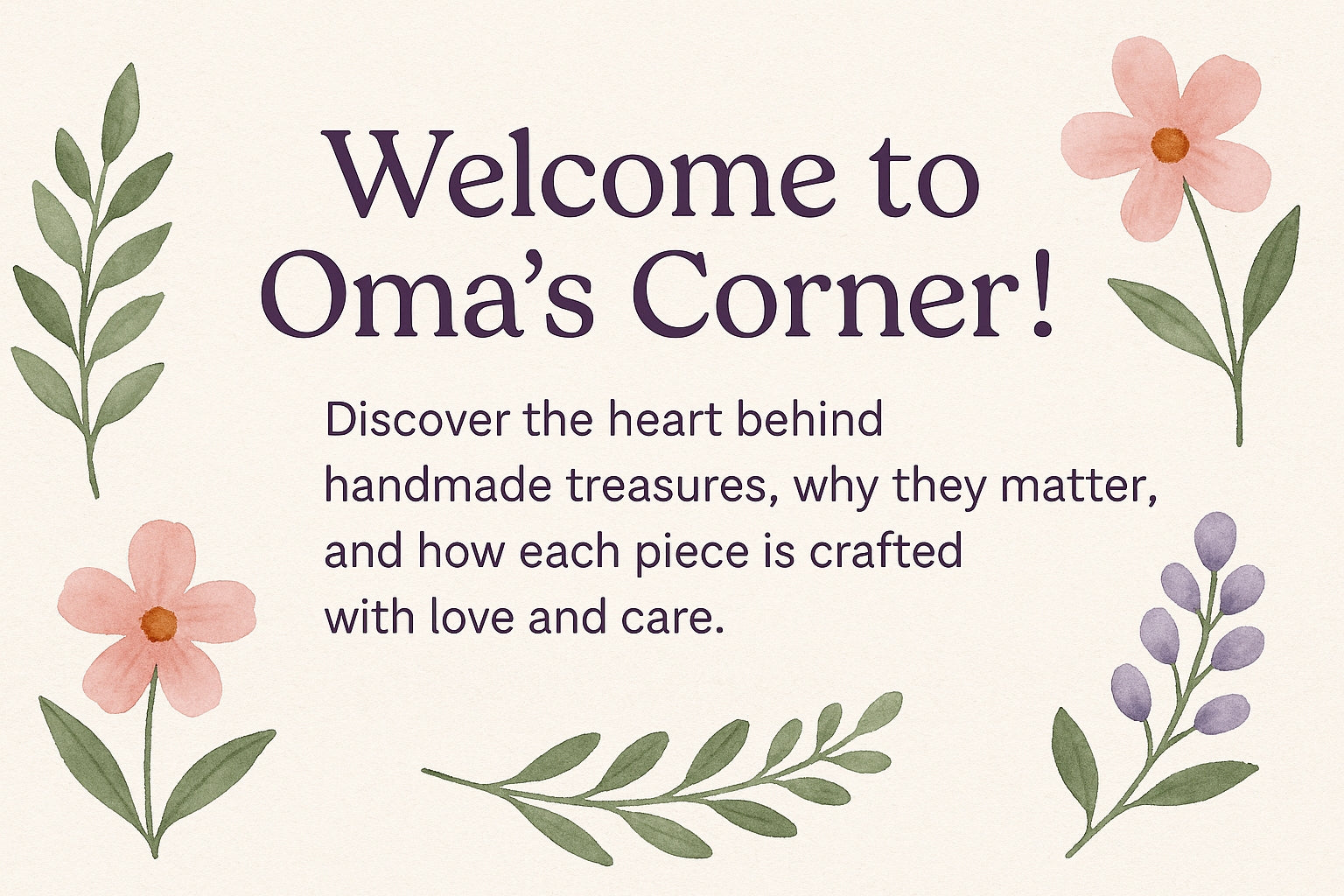 Welcome to Oma’s Corner!

Discover the heart behind handmade treasures, why they matter, and how each piece is crafted with love and care.